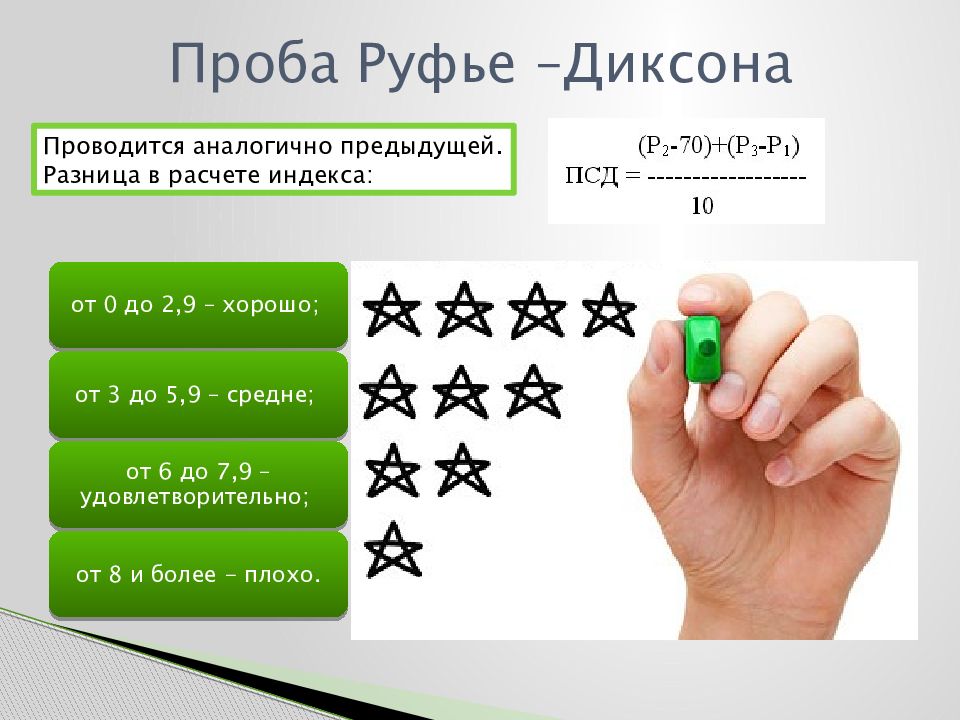 Проба Руфье –Диксона

Проводится аналогично предыдущей. Разница в расчете индекса:

$ПСД = \frac{(P_2-70)+(P_3-P_1)}{10}$

от 0 до 2,9 – хорошо;

от 3 до 5,9 – средне;

от 6 до 7,9 – удовлетворительно;

от 8 и более – плохо.